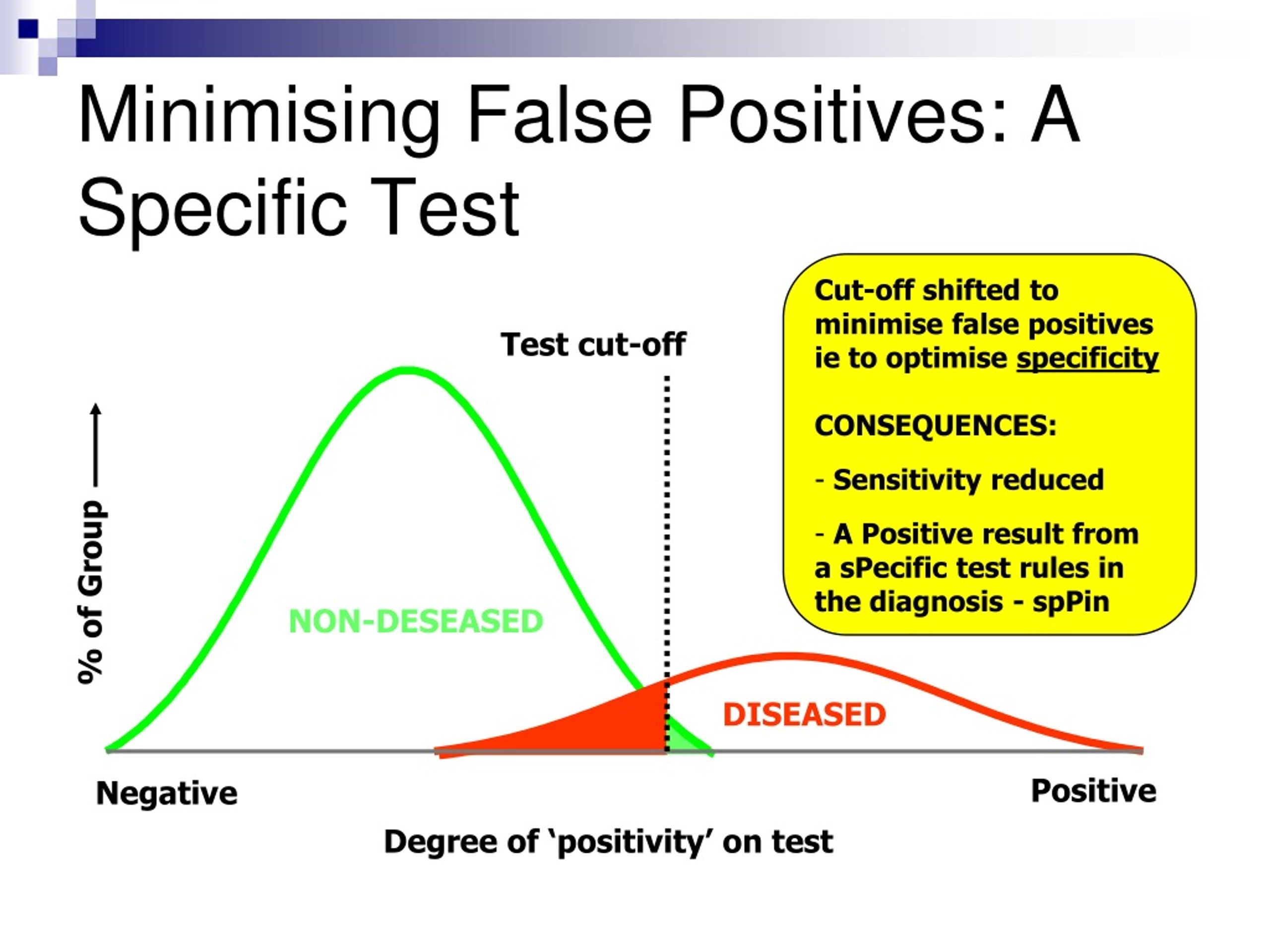 Minimising False Positives: A Specific Test

Cut-off shifted to minimise false positives ie to optimise specificity

CONSEQUENCES:

- Sensitivity reduced

- A Positive result from a sPecific test rules in the diagnosis - spPin

Test cut-off

% of Group

NON-DESEASED

DISEASED

Negative

Positive

Degree of 'positivity' on test